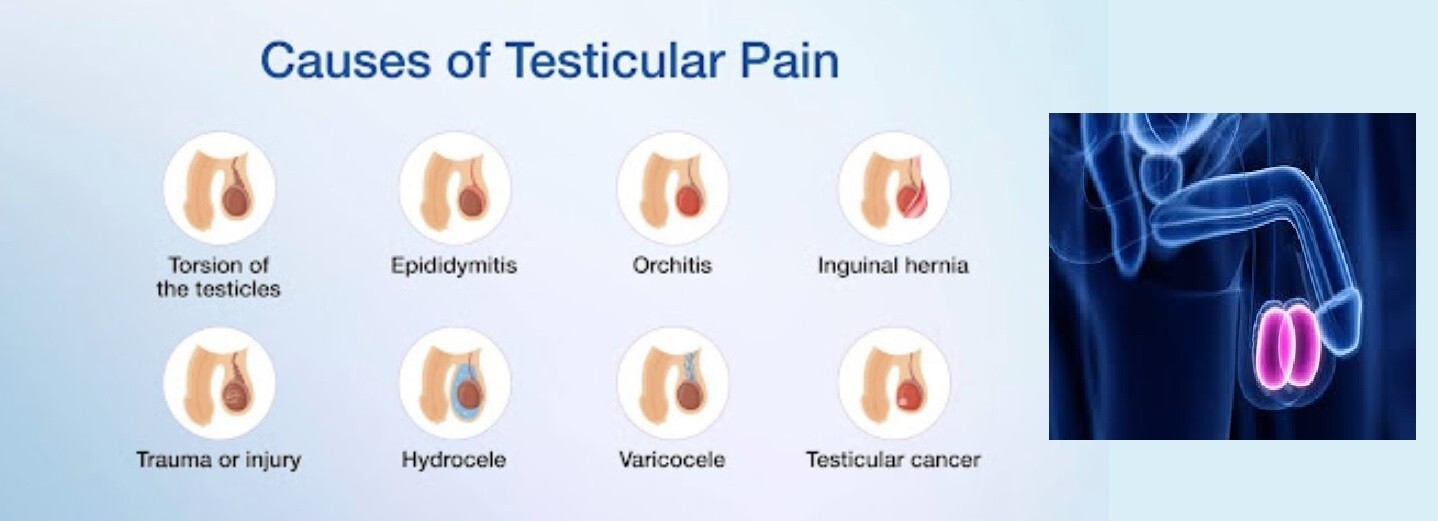 Causes of Testicular Pain

Torsion of the testicles

Epididymitis

Orchitis

Inguinal hernia

Trauma or injury

Hydrocele

Varicocele

Testicular cancer